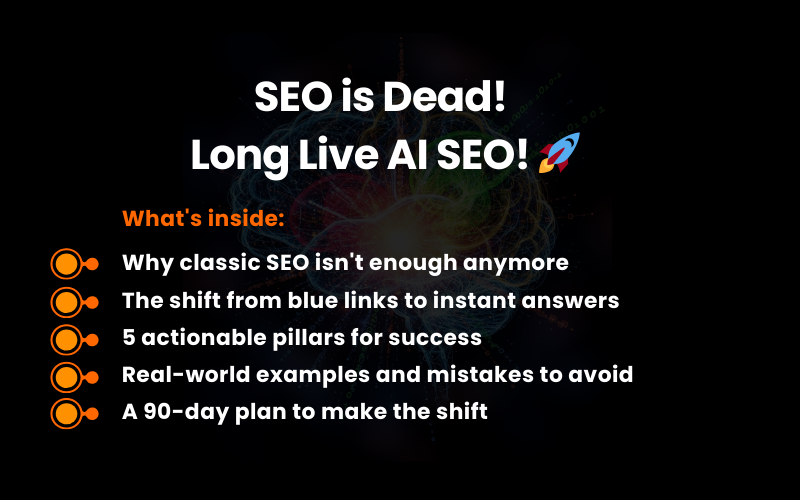 SEO is Dead!
Long Live AI SEO! 🚀

What's inside:

Why classic SEO isn't enough anymore
The shift from blue links to instant answers
5 actionable pillars for success
Real-world examples and mistakes to avoid
A 90-day plan to make the shift